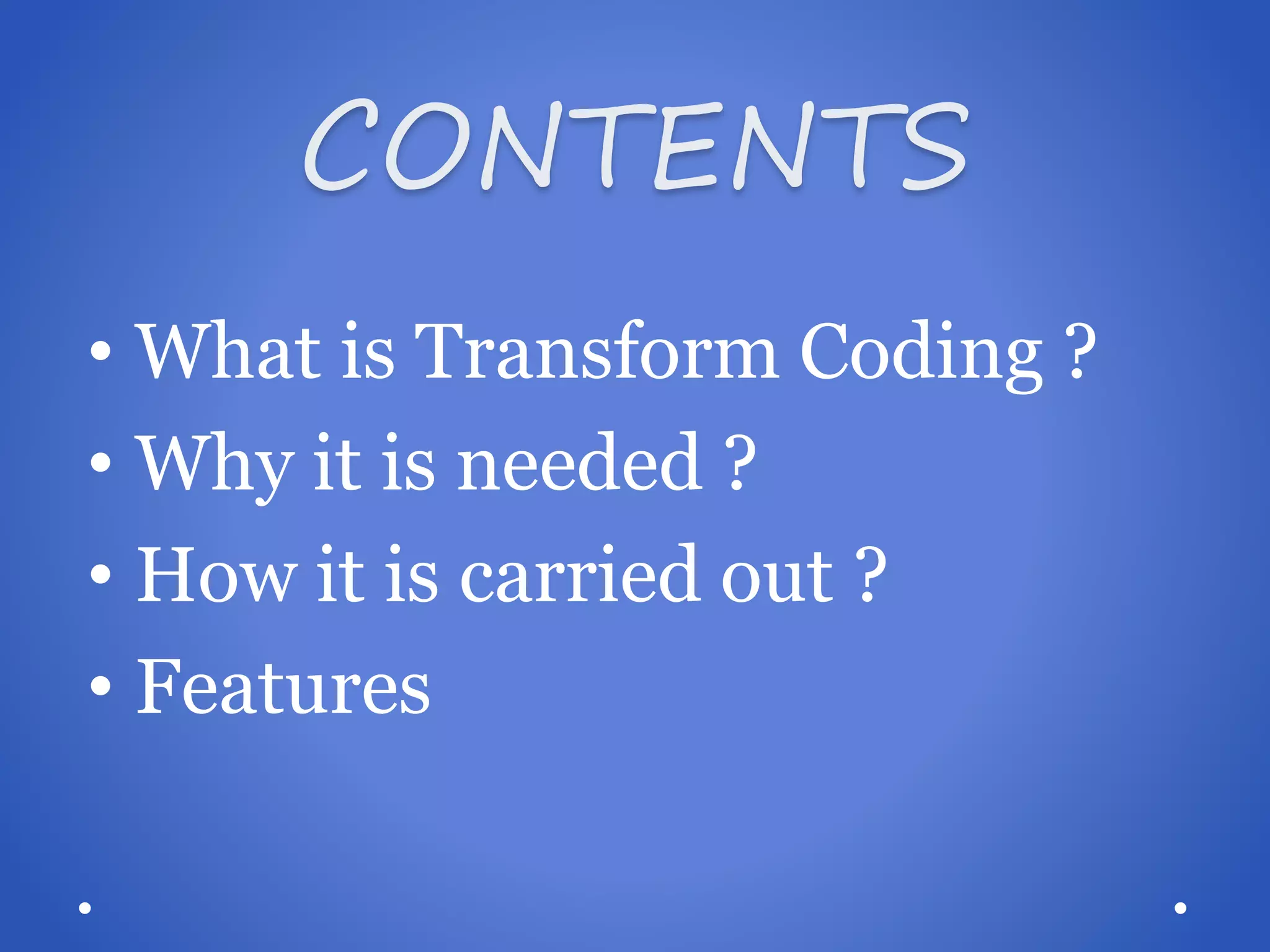 CONTENTS

• What is Transform Coding ?
• Why it is needed ?
• How it is carried out ?
• Features